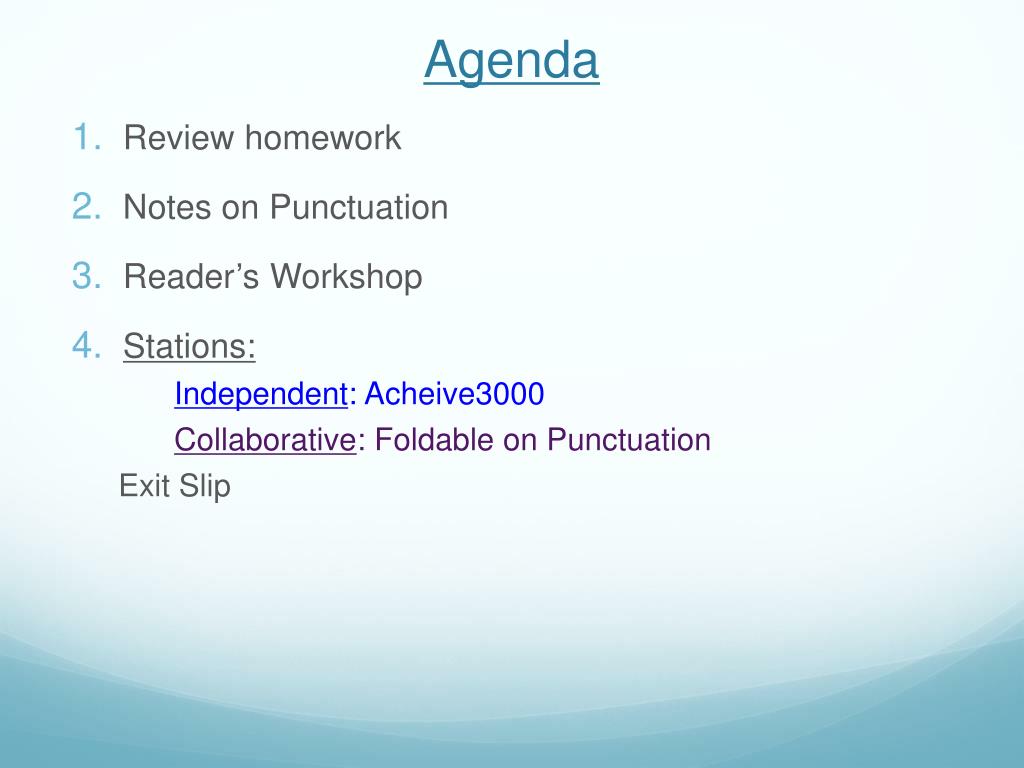 Agenda

1. Review homework
2. Notes on Punctuation
3. Reader’s Workshop
4. Stations:
Independent: Acheive3000
Collaborative: Foldable on Punctuation
Exit Slip